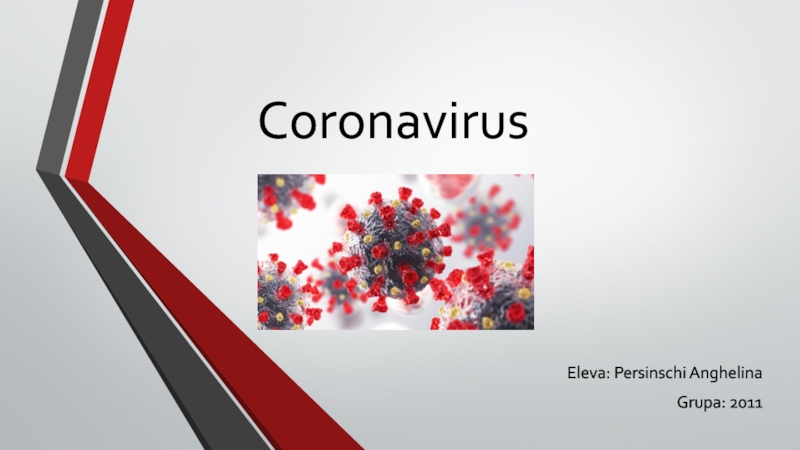 Coronavirus

Eleva: Persinschi Anghelina

Grupa: 2011